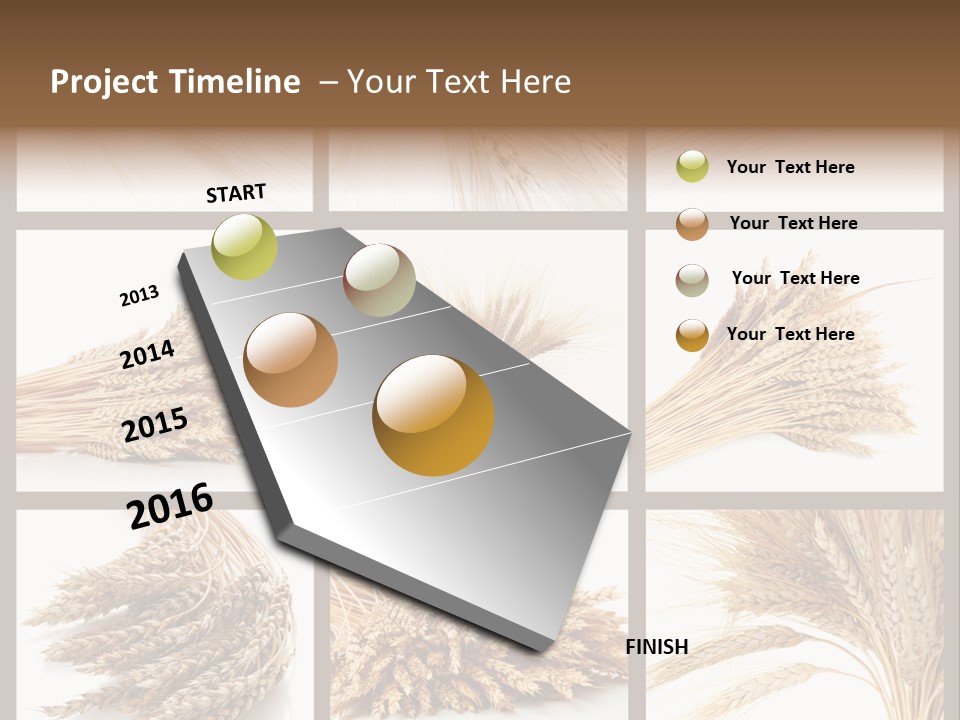 Project Timeline – Your Text Here

START

2013

2014

2015

2016

FINISH

Your Text Here

Your Text Here

Your Text Here

Your Text Here